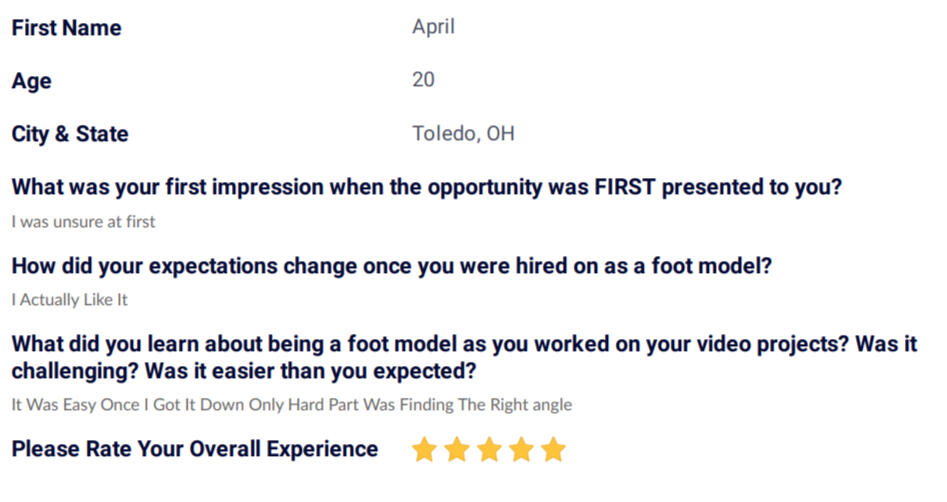 First Name April

Age 20

City & State Toledo, OH

What was your first impression when the opportunity was FIRST presented to you?

I was unsure at first

How did your expectations change once you were hired on as a foot model?

I Actually Like It

What did you learn about being a foot model as you worked on your video projects? Was it challenging? Was it easier than you expected?

It Was Easy Once I Got It Down Only Hard Part Was Finding The Right angle

Please Rate Your Overall Experience